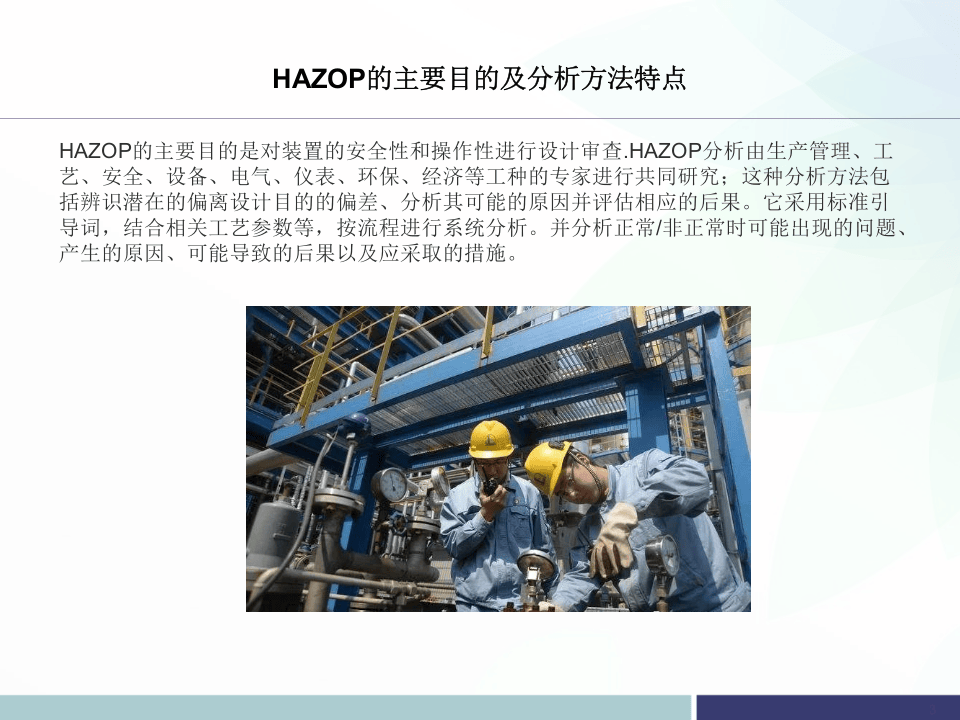 HAZOP的主要目的及分析方法特点

HAZOP的主要目的是对装置的安全性和操作性进行设计审查.HAZOP分析由生产管理、工艺、安全、设备、电气、仪表、环保、经济等工种的专家进行共同研究；这种分析方法包括辨识潜在的偏离设计目的的偏差、分析其可能的原因并评估相应的后果。它采用标准引导词，结合相关工艺参数等，按流程进行系统分析。并分析正常/非正常时可能出现的问题、产生的原因、可能导致的后果以及应采取的措施。